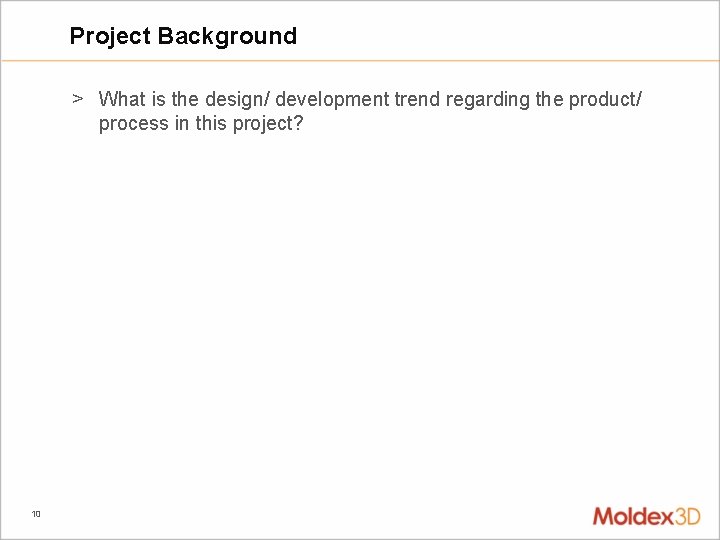 Project Background

> What is the design/ development trend regarding the product/ process in this project?

10

Moldex3D